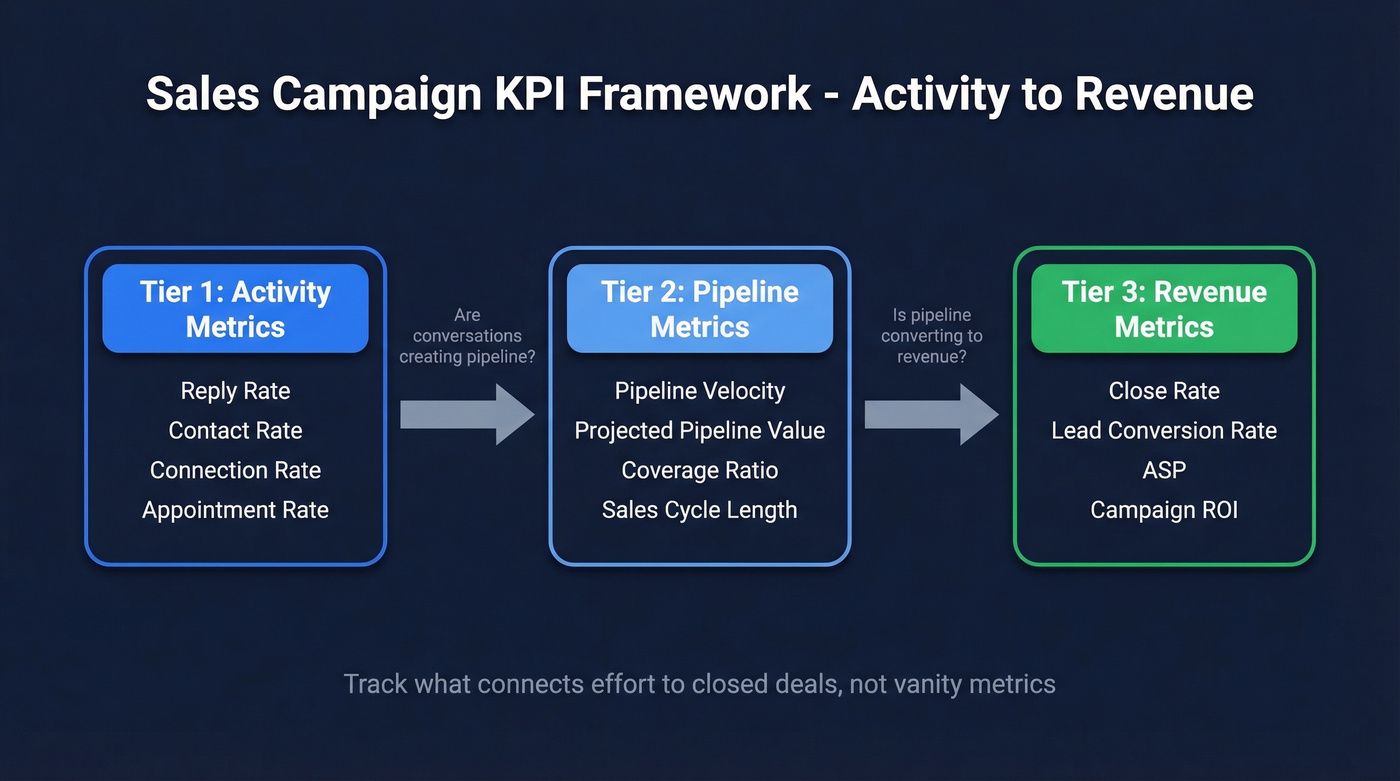 Sales Campaign KPI Framework - Activity to Revenue

Tier 1: Activity Metrics

Reply Rate
Contact Rate
Connection Rate
Appointment Rate

Are conversations creating pipeline?

Tier 2: Pipeline Metrics

Pipeline Velocity
Projected Pipeline Value
Coverage Ratio
Sales Cycle Length

Is pipeline converting to revenue?

Tier 3: Revenue Metrics

Close Rate
Lead Conversion Rate
ASP
Campaign ROI

Track what connects effort to closed deals, not vanity metrics